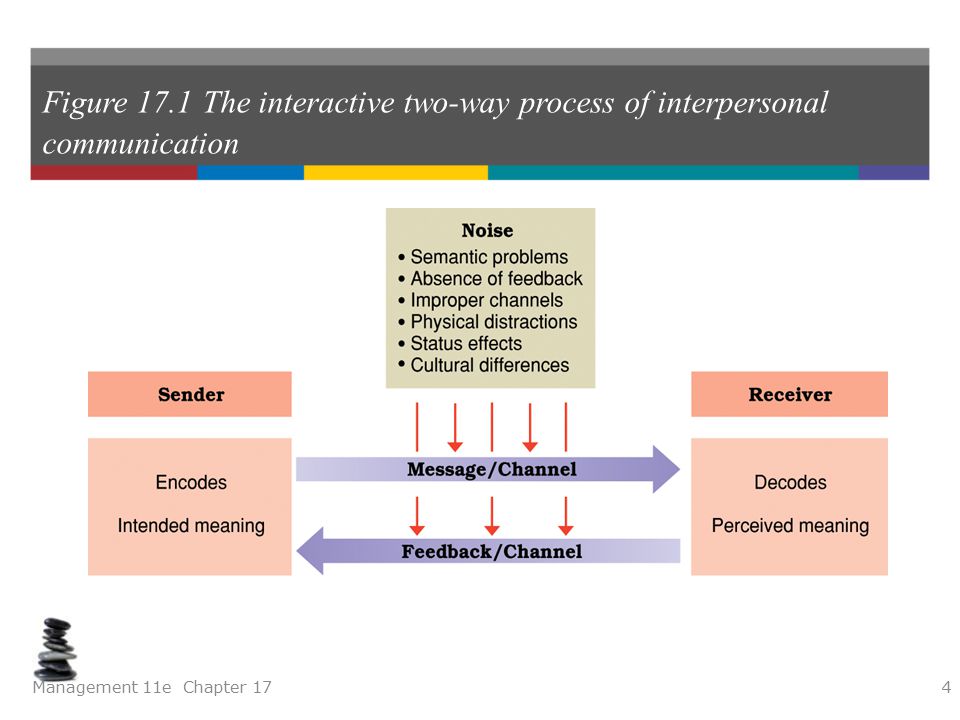 Figure 17.1 The interactive two-way process of interpersonal communication

Noise
• Semantic problems
• Absence of feedback
• Improper channels
• Physical distractions
• Status effects
• Cultural differences

Sender

Encodes

Intended meaning

Message/Channel

Feedback/Channel

Receiver

Decodes

Perceived meaning

Management 11e Chapter 17

4